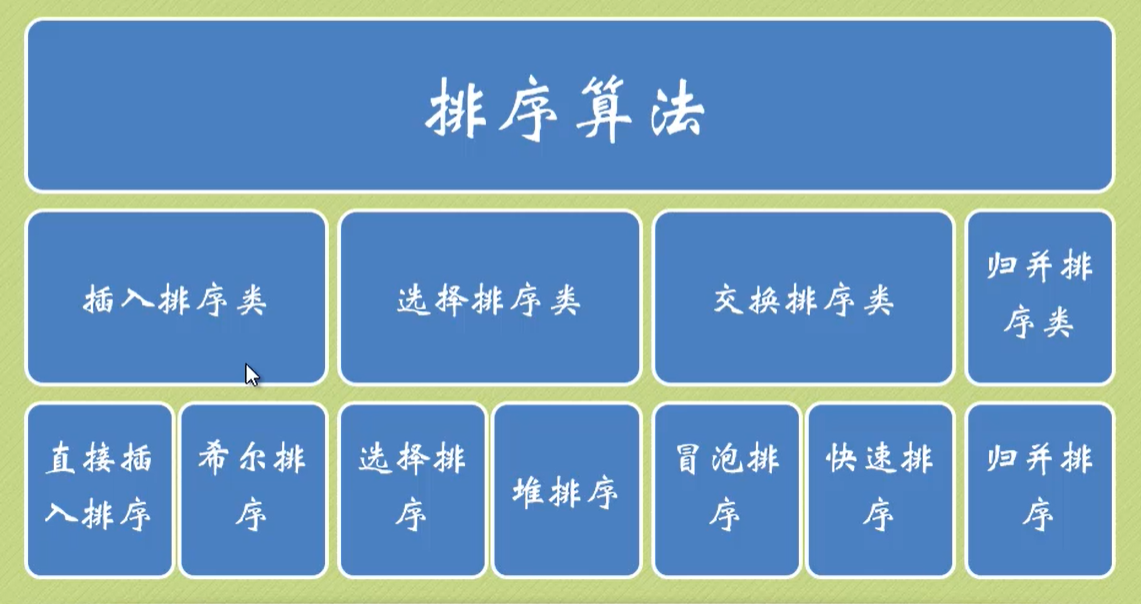 排序算法

插入排序类

选择排序类

交换排序类

归并排序类

直接插入排序

希尔排序

选择排序

堆排序

冒泡排序

快速排序

归并排序